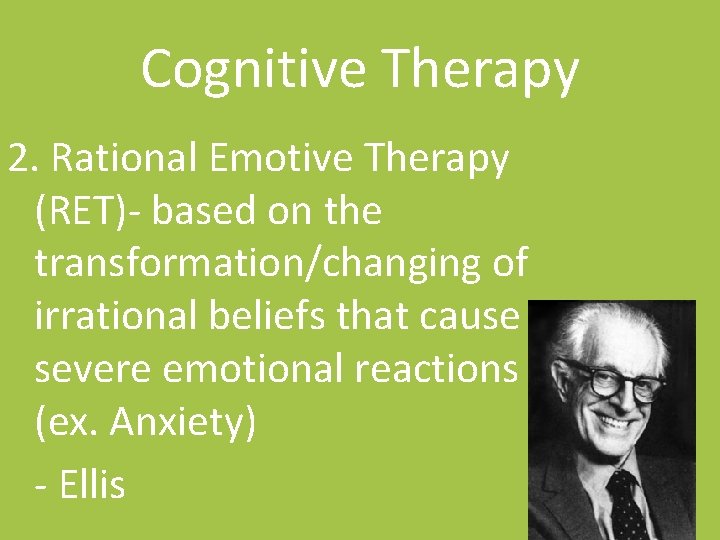 Cognitive Therapy

2. Rational Emotive Therapy (RET)- based on the transformation/changing of irrational beliefs that cause severe emotional reactions (ex. Anxiety)

- Ellis